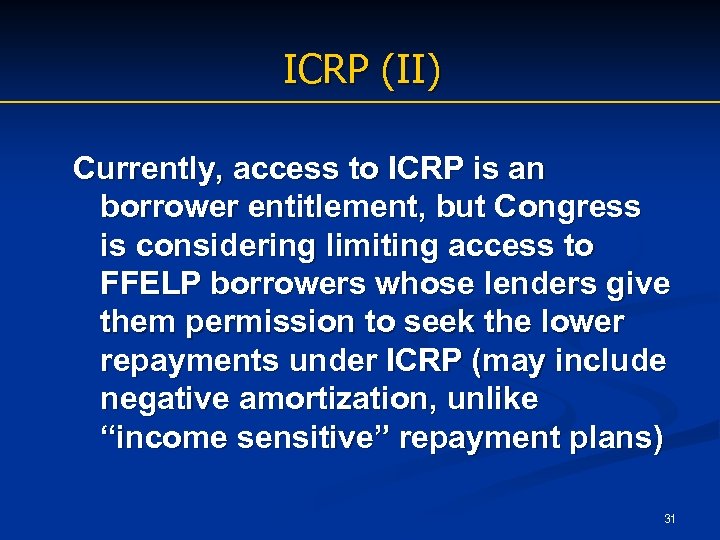 ICRP (II)

Currently, access to ICRP is an borrower entitlement, but Congress is considering limiting access to FFELP borrowers whose lenders give them permission to seek the lower repayments under ICRP (may include negative amortization, unlike “income sensitive” repayment plans)

31